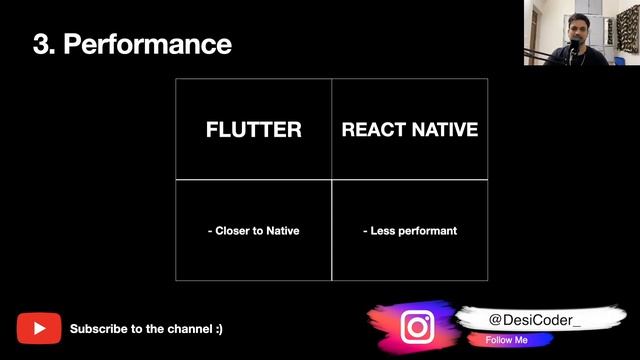 3. Performance

| FLUTTER | REACT NATIVE |
|---|---|
| - Closer to Native | - Less performant |

Subscribe to the channel :)

@DesiCoder_

Follow Me